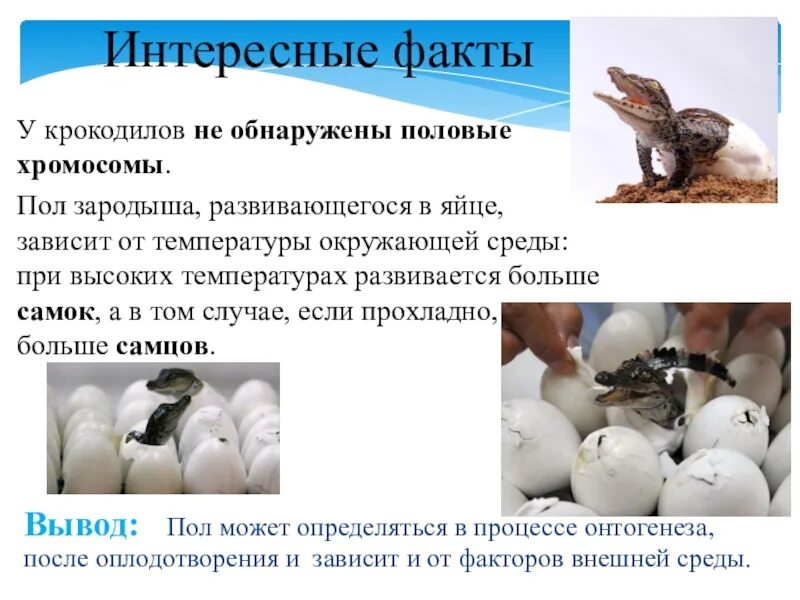 Интересные факты

У крокодилов не обнаружены половые хромосомы.

Пол зародыша, развивающегося в яйце, зависит от температуры окружающей среды: при высоких температурах развивается больше самок, а в том случае, если прохладно, больше самцов.

Вывод: Пол может определяться в процессе онтогенеза, после оплодотворения и зависит и от факторов внешней среды.